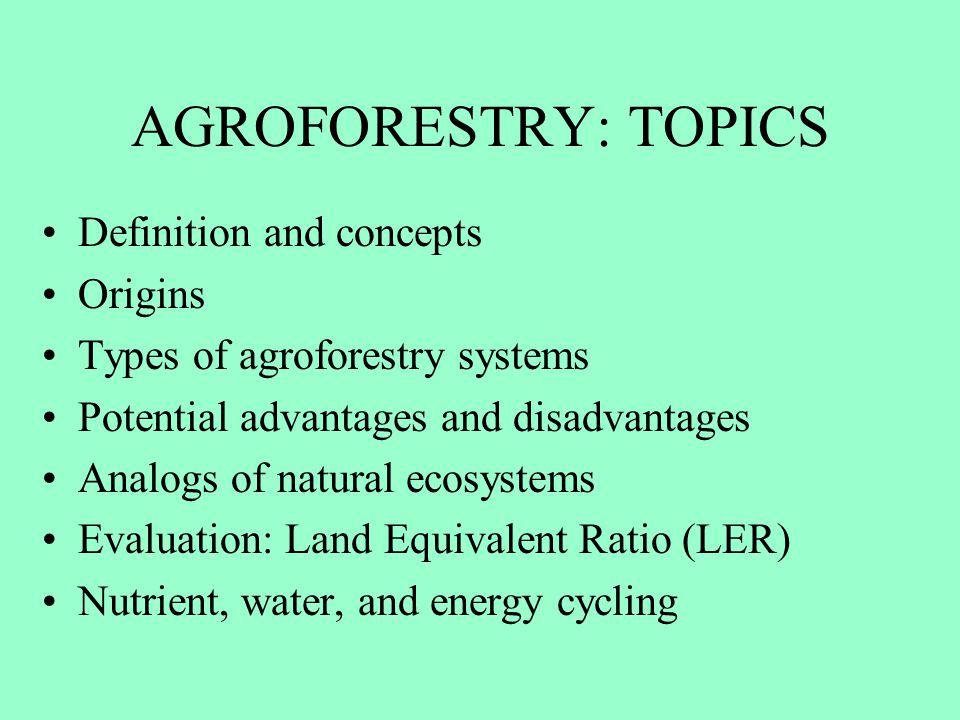 AGROFORESTRY: TOPICS

• Definition and concepts
• Origins
• Types of agroforestry systems
• Potential advantages and disadvantages
• Analogs of natural ecosystems
• Evaluation: Land Equivalent Ratio (LER)
• Nutrient, water, and energy cycling